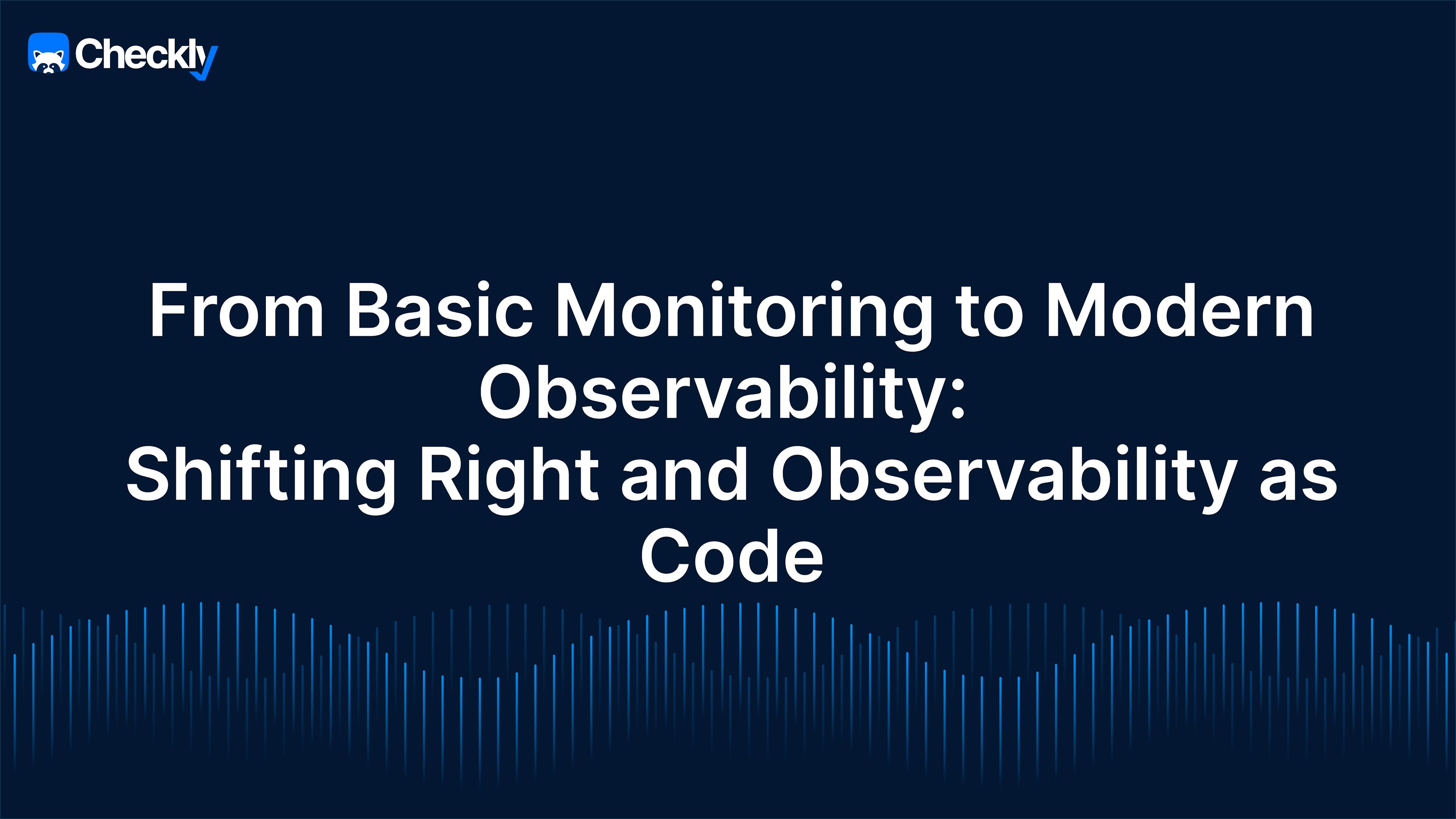 Checkly

From Basic Monitoring to Modern Observability:
Shifting Right and Observability as Code